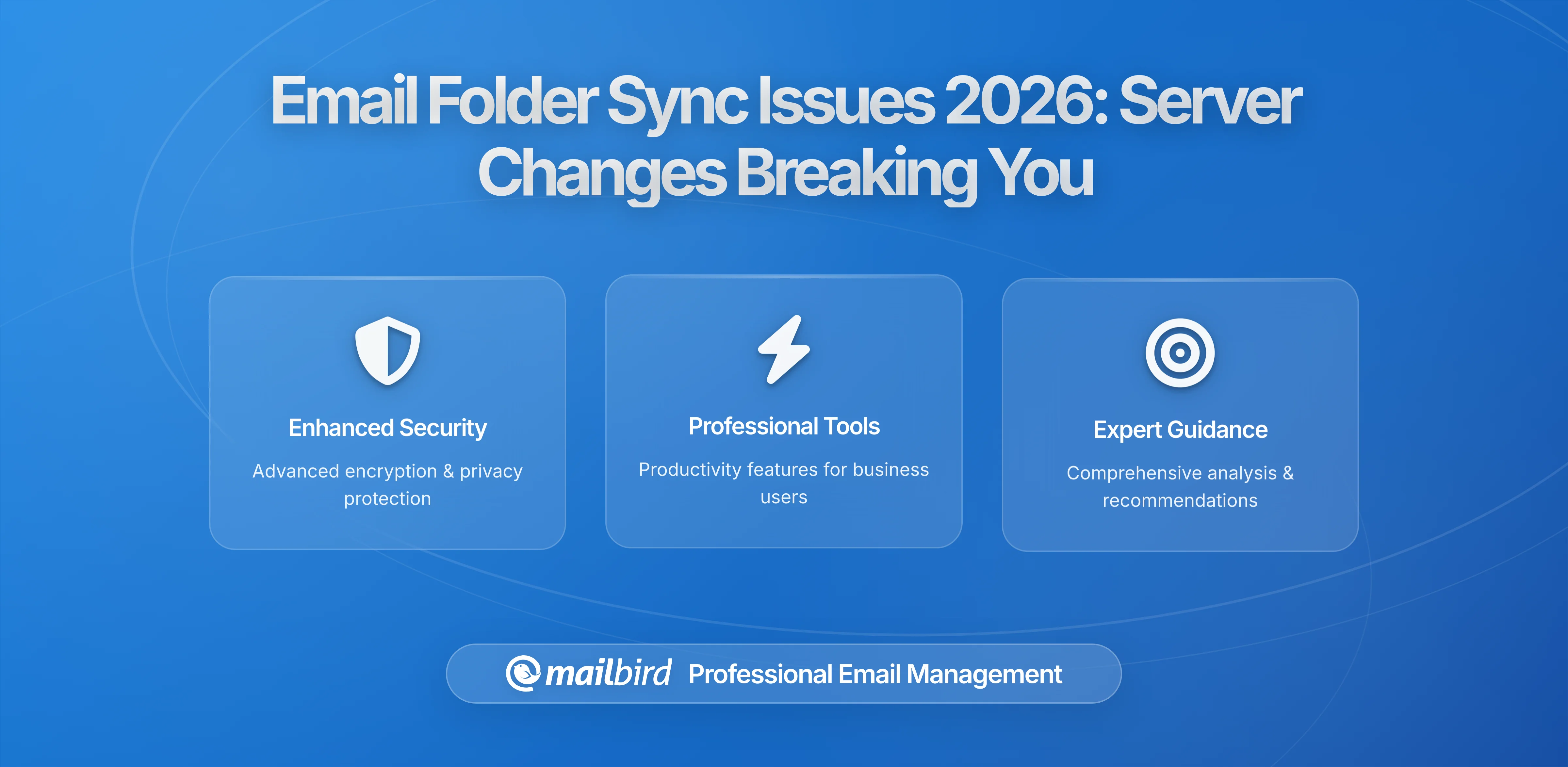 Email Folder Sync Issues 2026: Server Changes Breaking You

Enhanced Security

Advanced encryption & privacy protection

Professional Tools

Productivity features for business users

Expert Guidance

Comprehensive analysis & recommendations

mailbird Professional Email Management